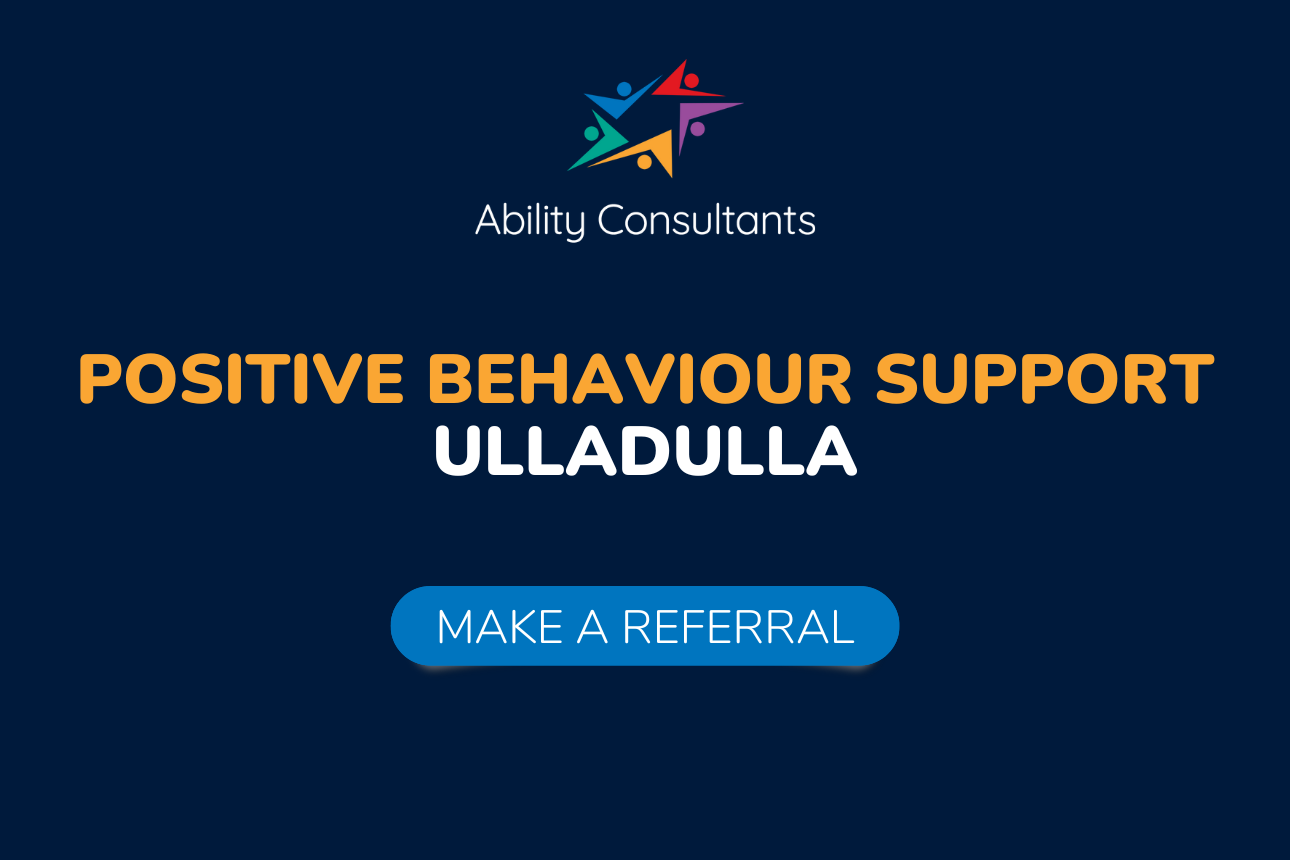 Ability Consultants

POSITIVE BEHAVIOUR SUPPORT
ULLADULLA

MAKE A REFERRAL